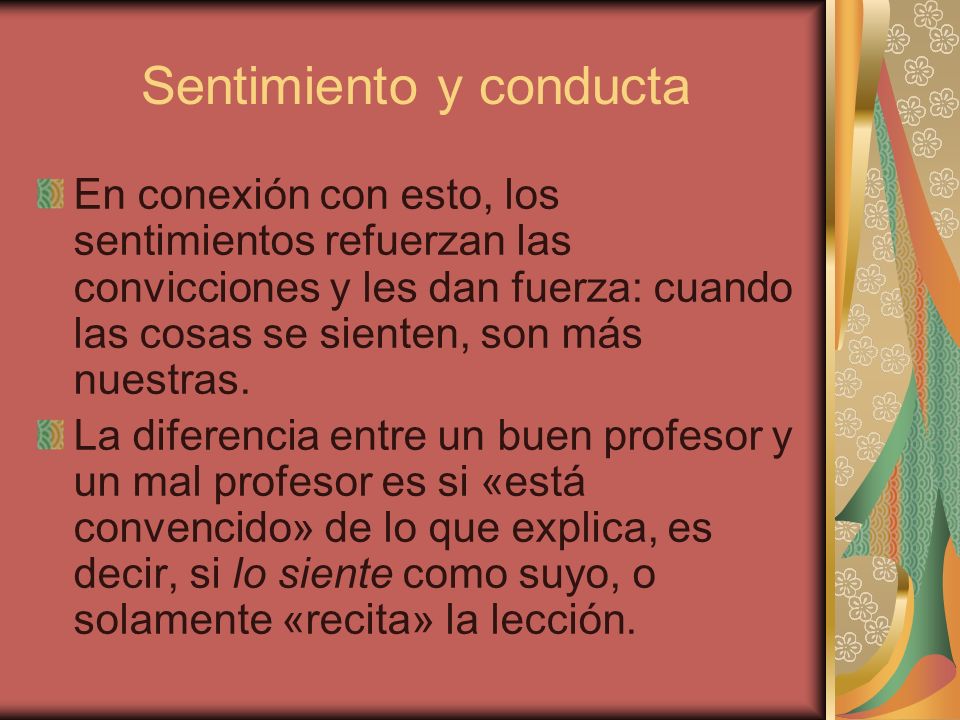 Sentimiento y conducta

En conexión con esto, los sentimientos refuerzan las convicciones y les dan fuerza: cuando las cosas se sienten, son más nuestras.

La diferencia entre un buen profesor y un mal profesor es si «está convencido» de lo que explica, es decir, si lo siente como suyo, o solamente «recita» la lección.